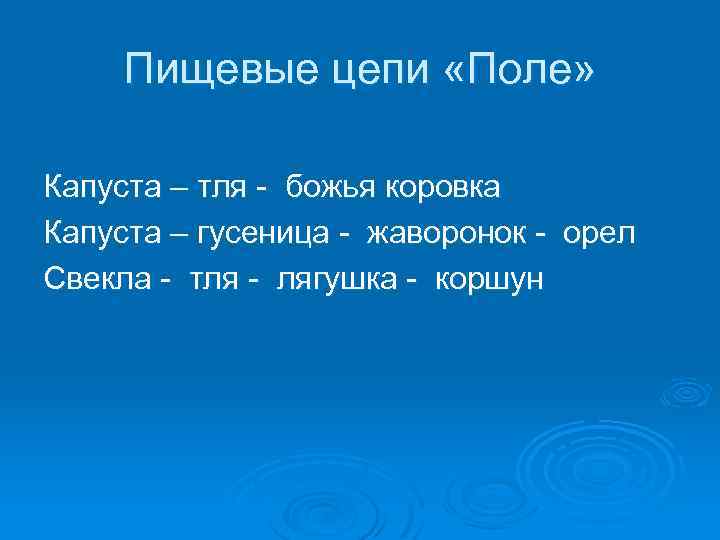 Пищевые цепи «Поле»

Капуста – тля - божья коровка
Капуста – гусеница - жаворонок - орел
Свекла - тля - лягушка - коршун